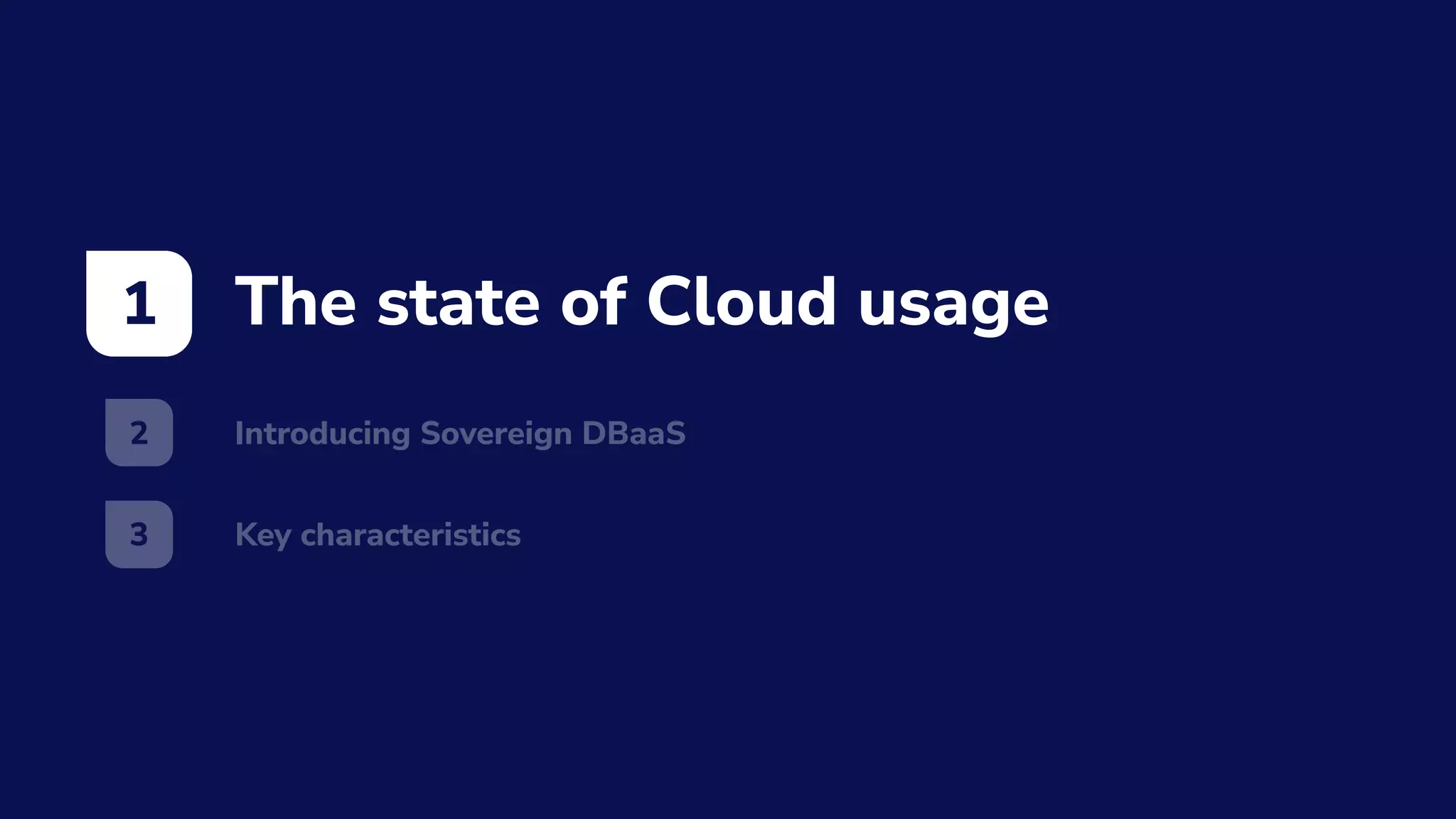 1 The state of Cloud usage

2 Introducing Sovereign DBaaS

3 Key characteristics